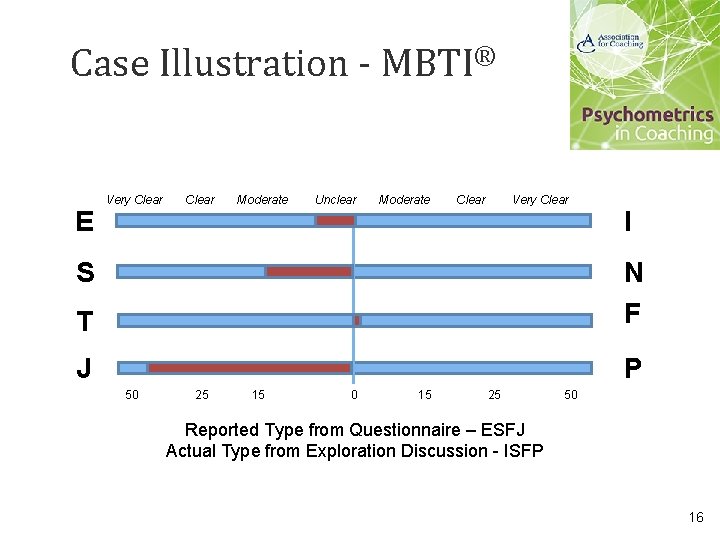 Case Illustration - MBTI®

Association for Coaching

Psychometrics in Coaching

Very Clear Clear Moderate Unclear Moderate Clear Very Clear

E I

S N

T F

J P

50 25 15 0 15 25 50

Reported Type from Questionnaire – ESFJ
Actual Type from Exploration Discussion - ISFP

16